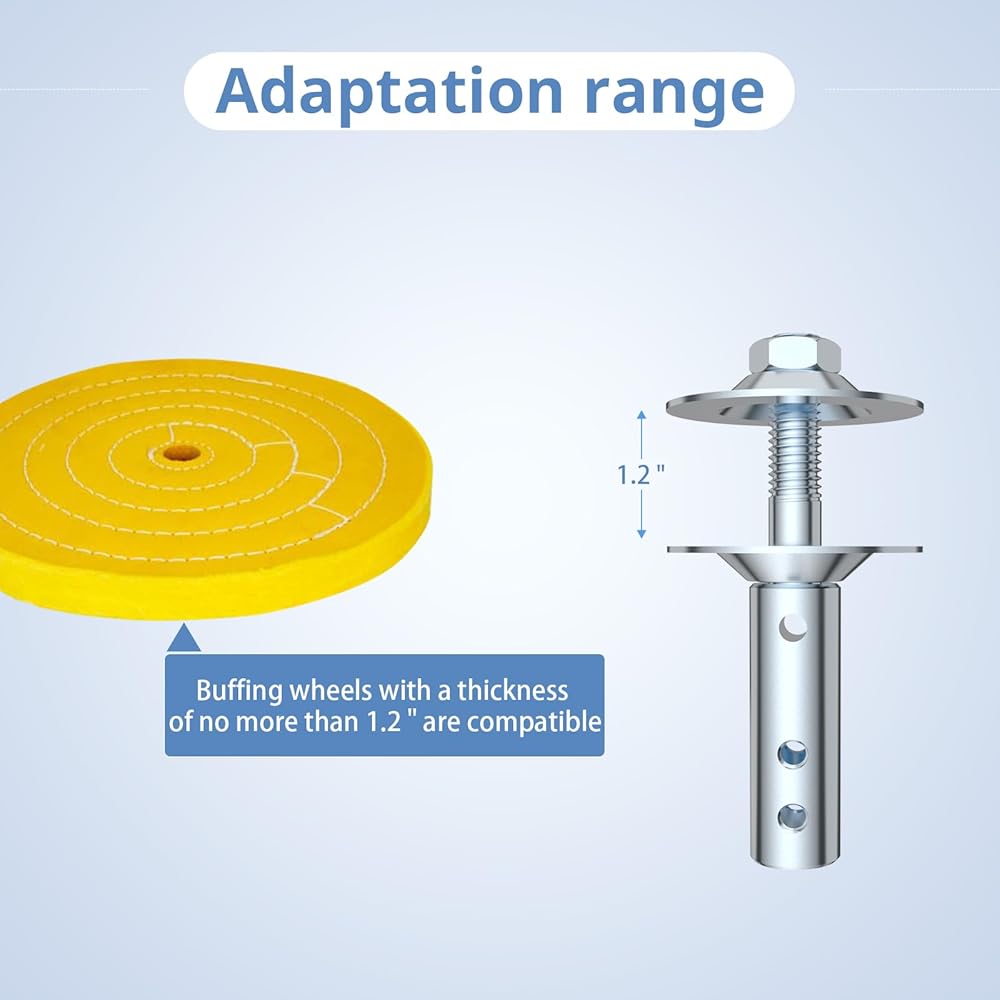 Adaptation range

1.2 "

Buffing wheels with a thickness of no more than 1.2 " are compatible